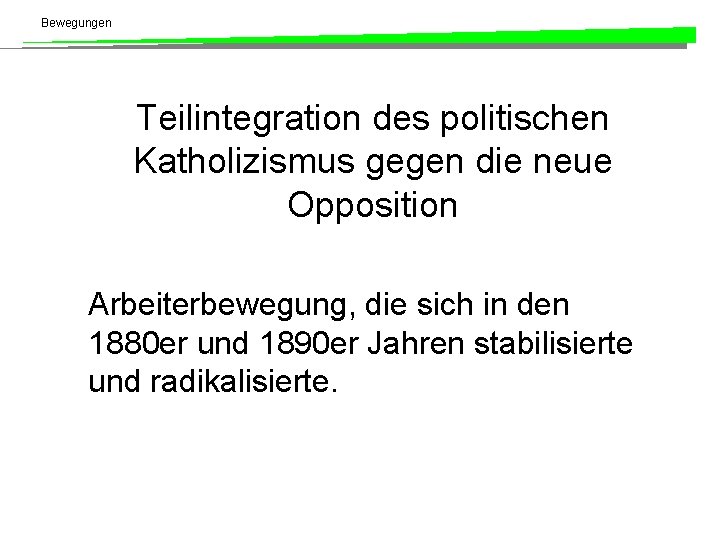 Bewegungen

Teilintegration des politischen Katholizismus gegen die neue Opposition

Arbeiterbewegung, die sich in den 1880er und 1890er Jahren stabilisierte und radikalisierte.